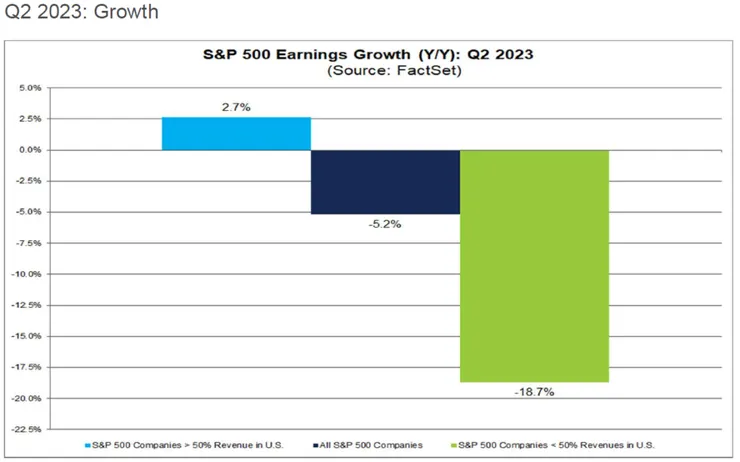 Q2 2023: Growth

S&P 500 Earnings Growth (Y/Y): Q2 2023
(Source: FactSet)

5.0%
2.5%
0.0%
-2.5%
-5.0%
-7.5%
-10.0%
-12.5%
-15.0%
-17.5%
-20.0%
-22.5%

2.7%
-5.2%
-18.7%

S&P 500 Companies > 50% Revenue in U.S.
All S&P 500 Companies
S&P 500 Companies < 50% Revenues in U.S.